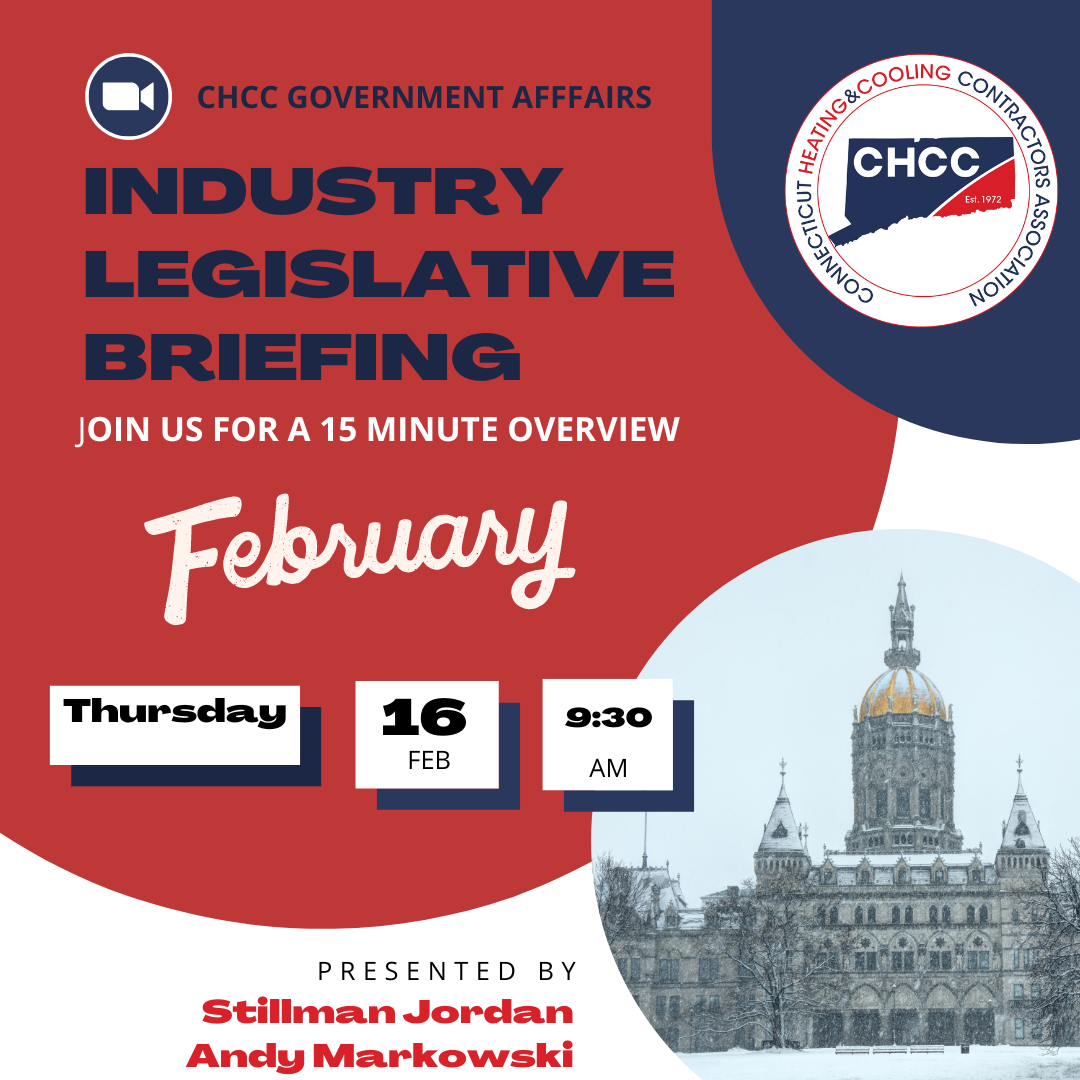 CHCC GOVERNMENT AFFFAIRS

INDUSTRY LEGISLATIVE BRIEFING

JOIN US FOR A 15 MINUTE OVERVIEW

CONNECTICUT HEATING & COOLING CONTRACTORS ASSOCIATION
CHCC
Est. 1972

February

Thursday

16
FEB

9:30
AM

PRESENTED BY
Stillman Jordan
Andy Markowski